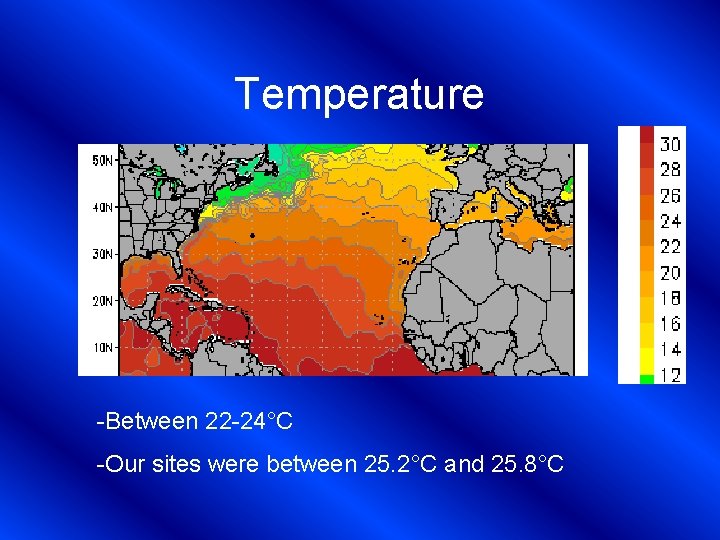 Temperature

50N
40N
30N
20N
10N

30
28
26
24
22
20
18
16
14
12

-Between 22-24°C

-Our sites were between 25.2°C and 25.8°C